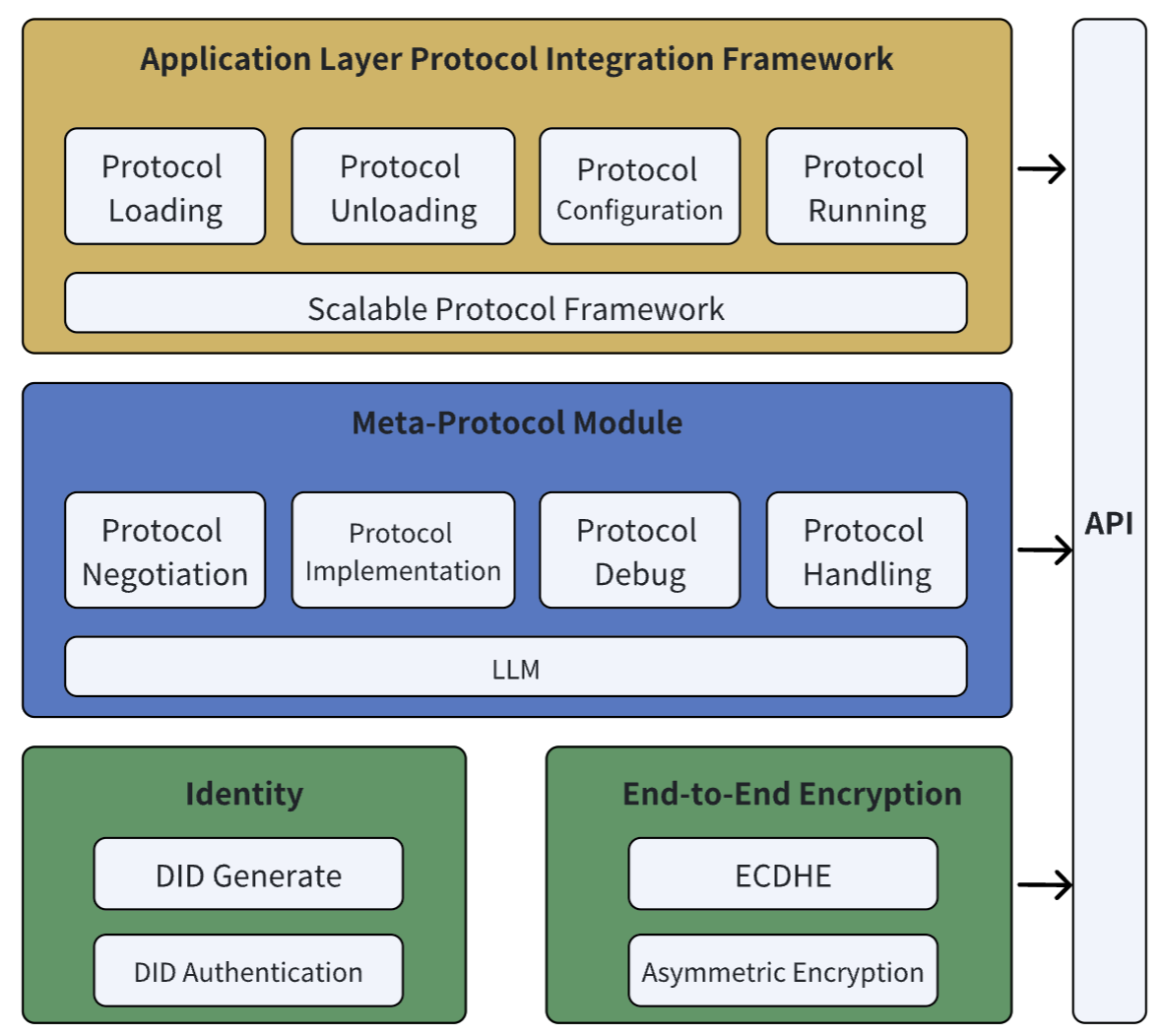 Application Layer Protocol Integration Framework

Protocol Loading

Protocol Unloading

Protocol Configuration

Protocol Running

Scalable Protocol Framework

Meta-Protocol Module

Protocol Negotiation

Protocol Implementation

Protocol Debug

Protocol Handling

LLM

Identity

DID Generate

DID Authentication

End-to-End Encryption

ECDHE

Asymmetric Encryption

API